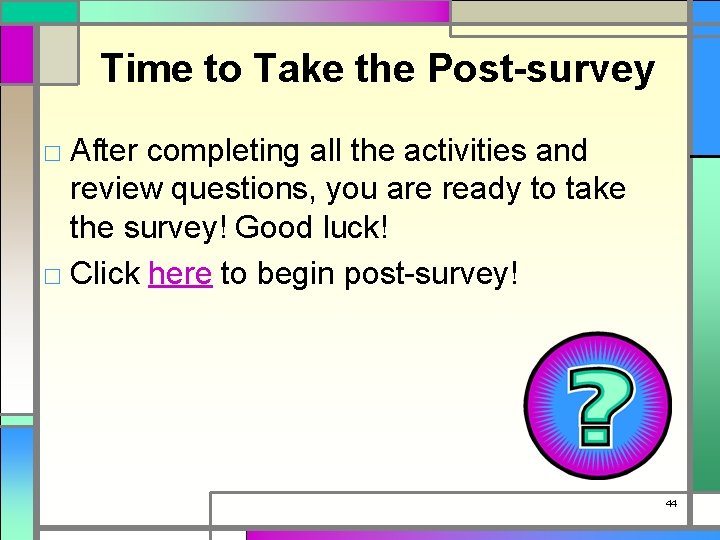 Time to Take the Post-survey

□ After completing all the activities and review questions, you are ready to take the survey! Good luck!

□ Click here to begin post-survey!

?

44